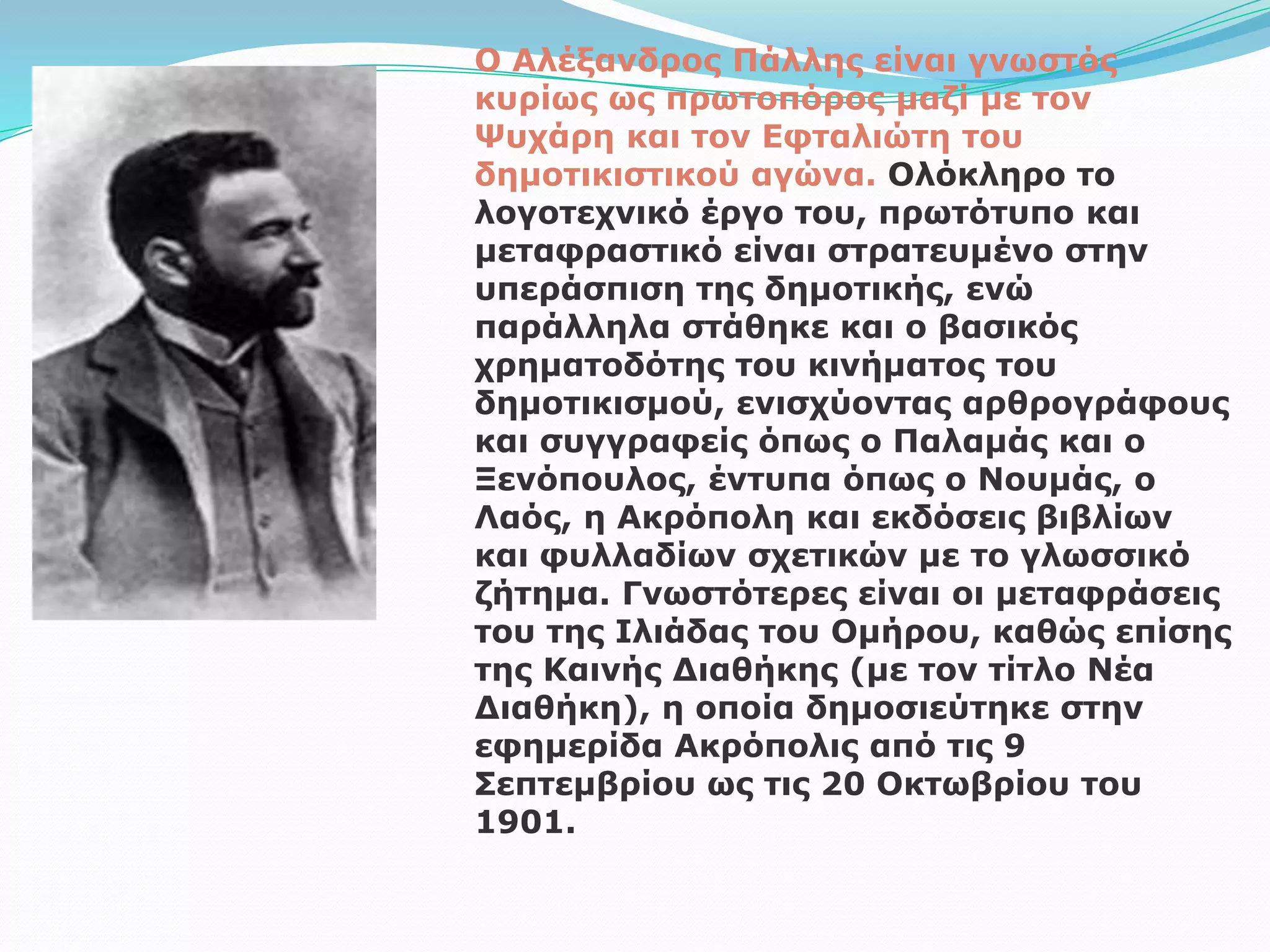 Ο Αλέξανδρος Πάλλης είναι γνωστός κυρίως ως πρωτοπόρος μαζί με τον Ψυχάρη και τον Εφταλιώτη του δημοτικιστικού αγώνα. Ολόκληρο το λογοτεχνικό έργο του, πρωτότυπο και μεταφραστικό είναι στρατευμένο στην υπεράσπιση της δημοτικής, ενώ παράλληλα στάθηκε και ο βασικός χρηματοδότης του κινήματος του δημοτικισμού, ενισχύοντας αρθρογράφους και συγγραφείς όπως ο Παλαμάς και ο Ξενόπουλος, έντυπα όπως ο Νουμάς, ο Λαός, η Ακρόπολη και εκδόσεις βιβλίων και φυλλαδίων σχετικών με το γλωσσικό ζήτημα. Γνωστότερες είναι οι μεταφράσεις του της Ιλιάδας του Ομήρου, καθώς επίσης της Καινής Διαθήκης (με τον τίτλο Νέα Διαθήκη), η οποία δημοσιεύτηκε στην εφημερίδα Ακρόπολις από τις 9 Σεπτεμβρίου ως τις 20 Οκτωβρίου του 1901.